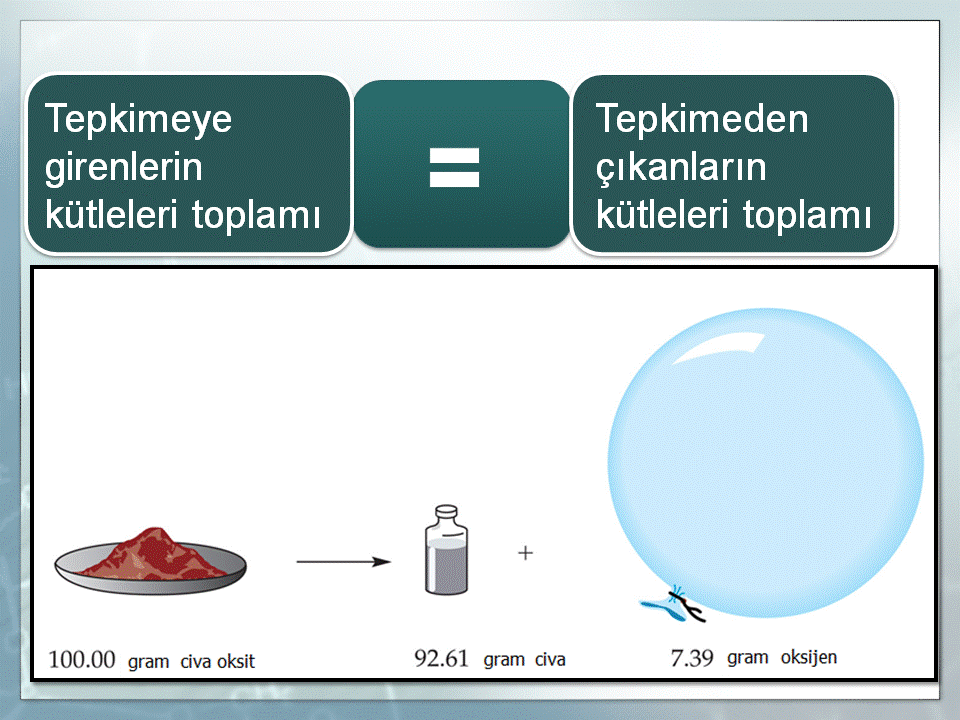 Tepkimeye girenlerin kütleleri toplamı

=

Tepkimeden çıkanların kütleleri toplamı

+

100.00 gram civa oksit

92.61 gram civa

7.39 gram oksijen